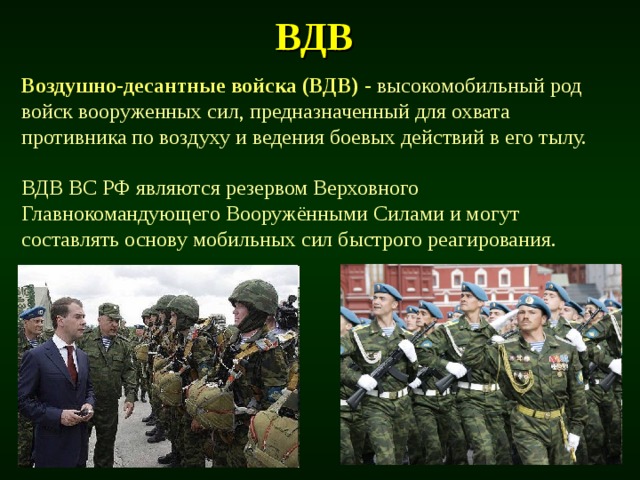 ВДВ

Воздушно-десантные войска (ВДВ) - высокомобильный род войск вооруженных сил, предназначенный для охвата противника по воздуху и ведения боевых действий в его тылу.

ВДВ ВС РФ являются резервом Верховного Главнокомандующего Вооружёнными Силами и могут составлять основу мобильных сил быстрого реагирования.